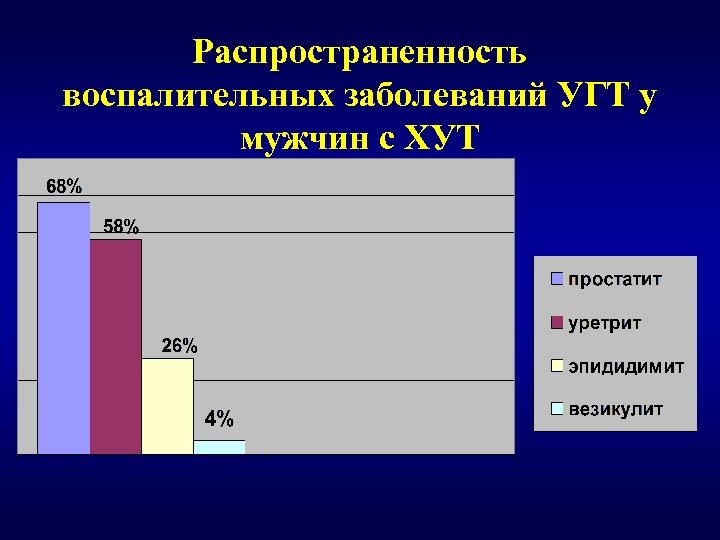 Распространенность воспалительных заболеваний УГТ у мужчин с ХУТ

68%
58%
26%
4%

простатит
уретрит
эпидидимит
везикулит